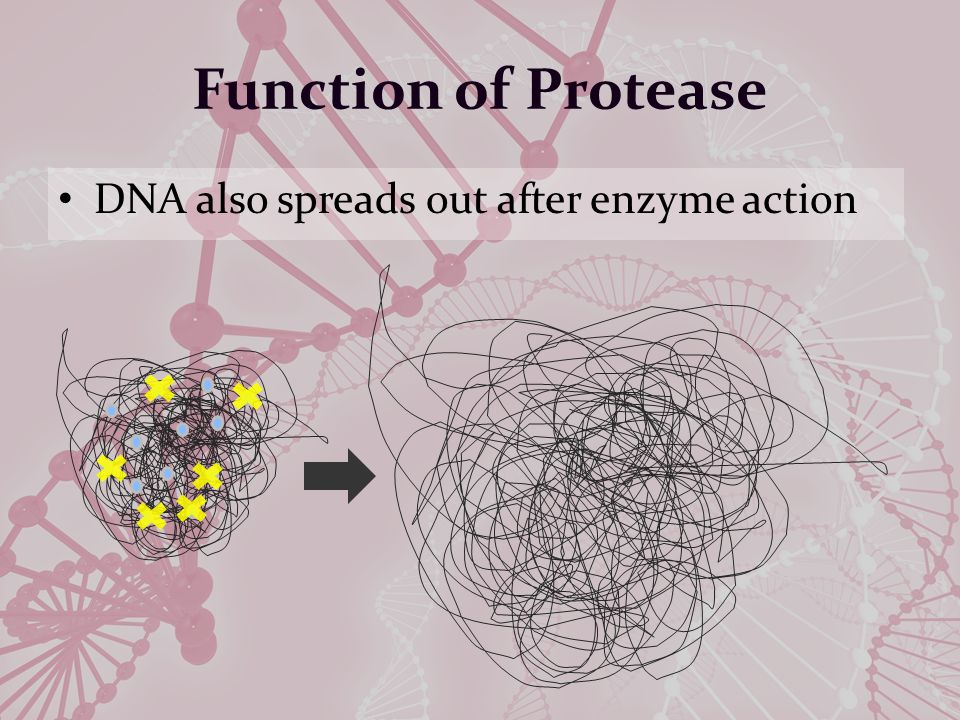 Function of Protease

• DNA also spreads out after enzyme action